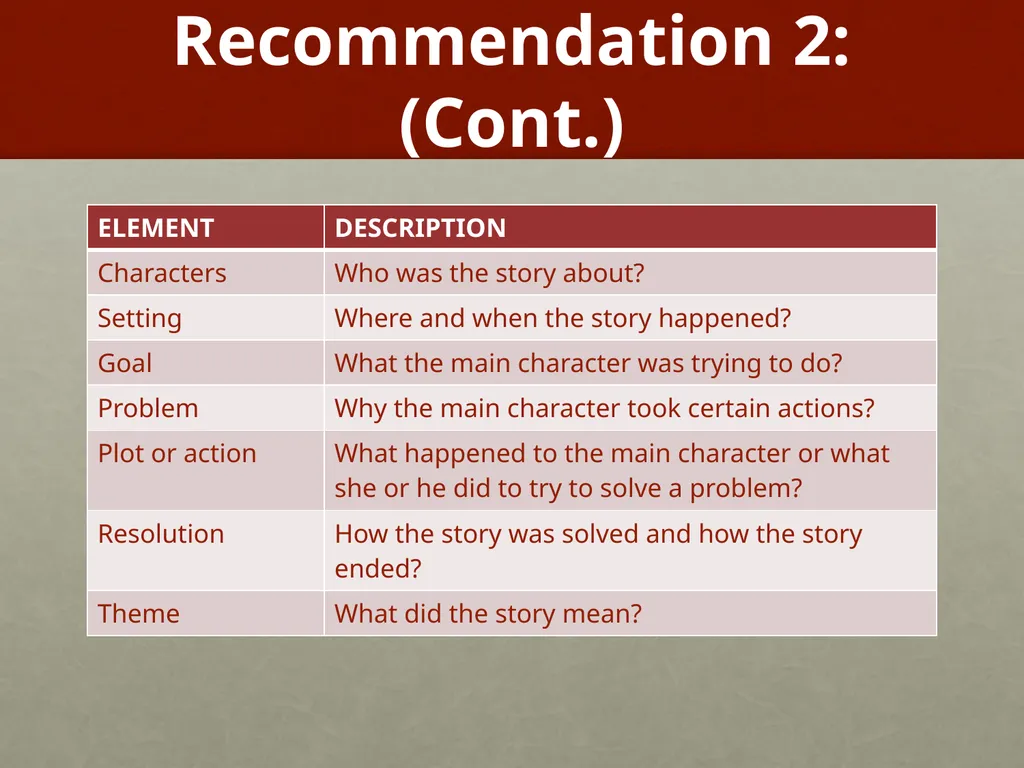 Recommendation 2: (Cont.)

| ELEMENT | DESCRIPTION |
|---|---|
| Characters | Who was the story about? |
| Setting | Where and when the story happened? |
| Goal | What the main character was trying to do? |
| Problem | Why the main character took certain actions? |
| Plot or action | What happened to the main character or what she or he did to try to solve a problem? |
| Resolution | How the story was solved and how the story ended? |
| Theme | What did the story mean? |